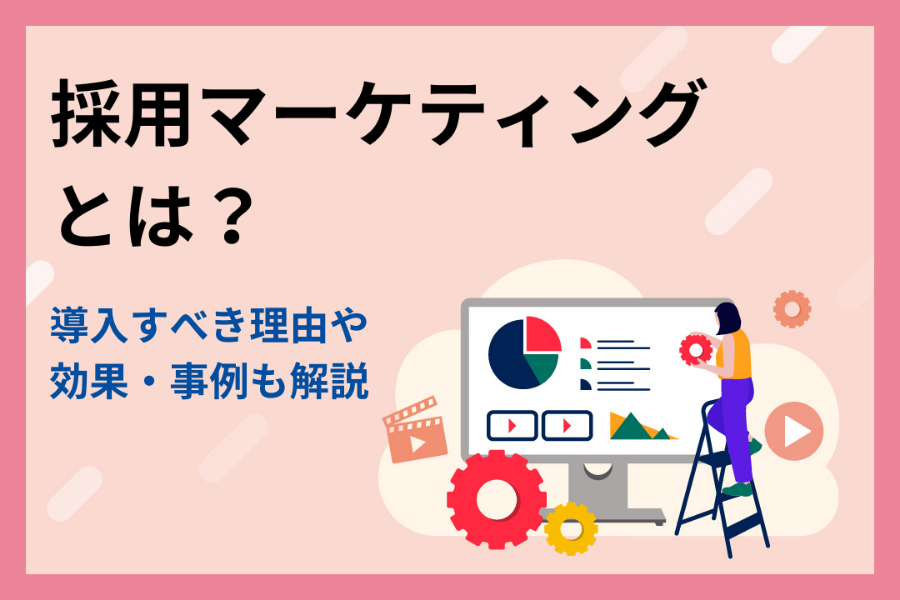 採用マーケティングとは？

導入すべき理由や効果・事例も解説